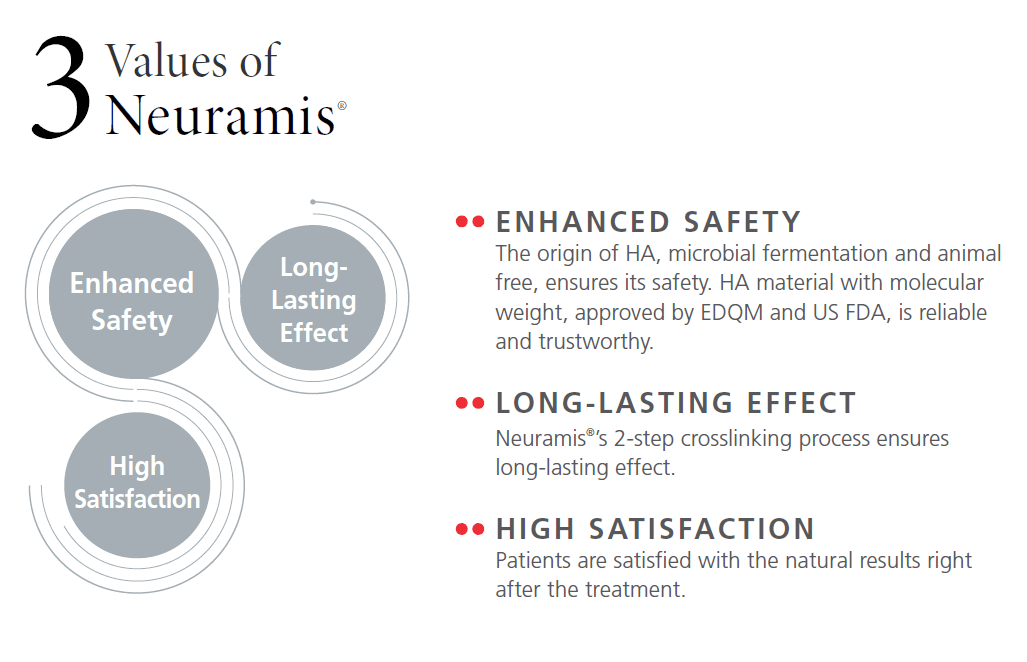 3 Values of Neuramis®

Enhanced Safety

Long-Lasting Effect

High Satisfaction

ENHANCED SAFETY
The origin of HA, microbial fermentation and animal free, ensures its safety. HA material with molecular weight, approved by EDQM and US FDA, is reliable and trustworthy.

LONG-LASTING EFFECT
Neuramis®'s 2-step crosslinking process ensures long-lasting effect.

HIGH SATISFACTION
Patients are satisfied with the natural results right after the treatment.